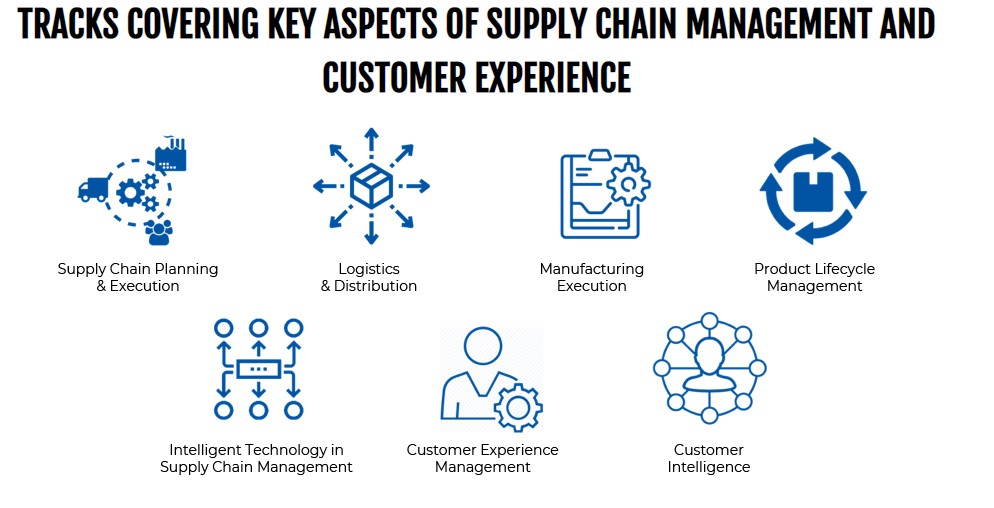 TRACKS COVERING KEY ASPECTS OF SUPPLY CHAIN MANAGEMENT AND CUSTOMER EXPERIENCE

Supply Chain Planning & Execution

Logistics & Distribution

Manufacturing Execution

Product Lifecycle Management

Intelligent Technology in Supply Chain Management

Customer Experience Management

Customer Intelligence